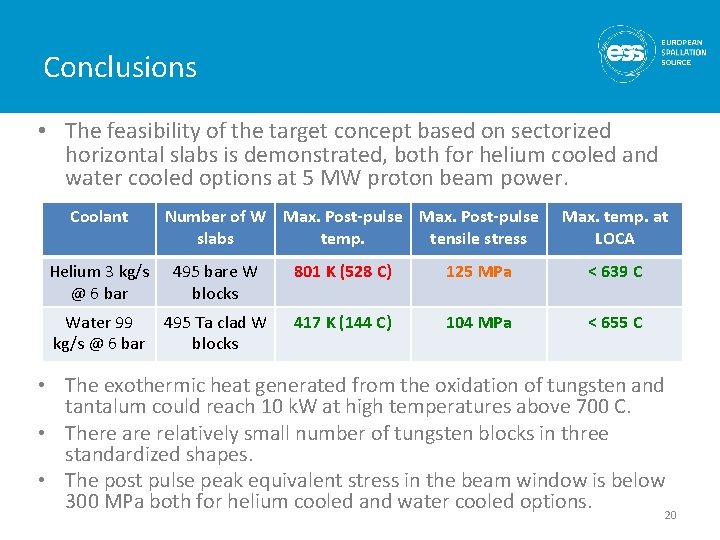 Conclusions

ess EUROPEAN SPALLATION SOURCE

• The feasibility of the target concept based on sectorized horizontal slabs is demonstrated, both for helium cooled and water cooled options at 5 MW proton beam power.

| Coolant | Number of W slabs | Max. Post-pulse temp. | Max. Post-pulse tensile stress | Max. temp. at LOCA |
|---|---|---|---|---|
| Helium 3 kg/s @ 6 bar | 495 bare W blocks | 801 K (528 C) | 125 MPa | < 639 C |
| Water 99 kg/s @ 6 bar | 495 Ta clad W blocks | 417 K (144 C) | 104 MPa | < 655 C |

• The exothermic heat generated from the oxidation of tungsten and tantalum could reach 10 kW at high temperatures above 700 C.
• There are relatively small number of tungsten blocks in three standardized shapes.
• The post pulse peak equivalent stress in the beam window is below 300 MPa both for helium cooled and water cooled options.

20